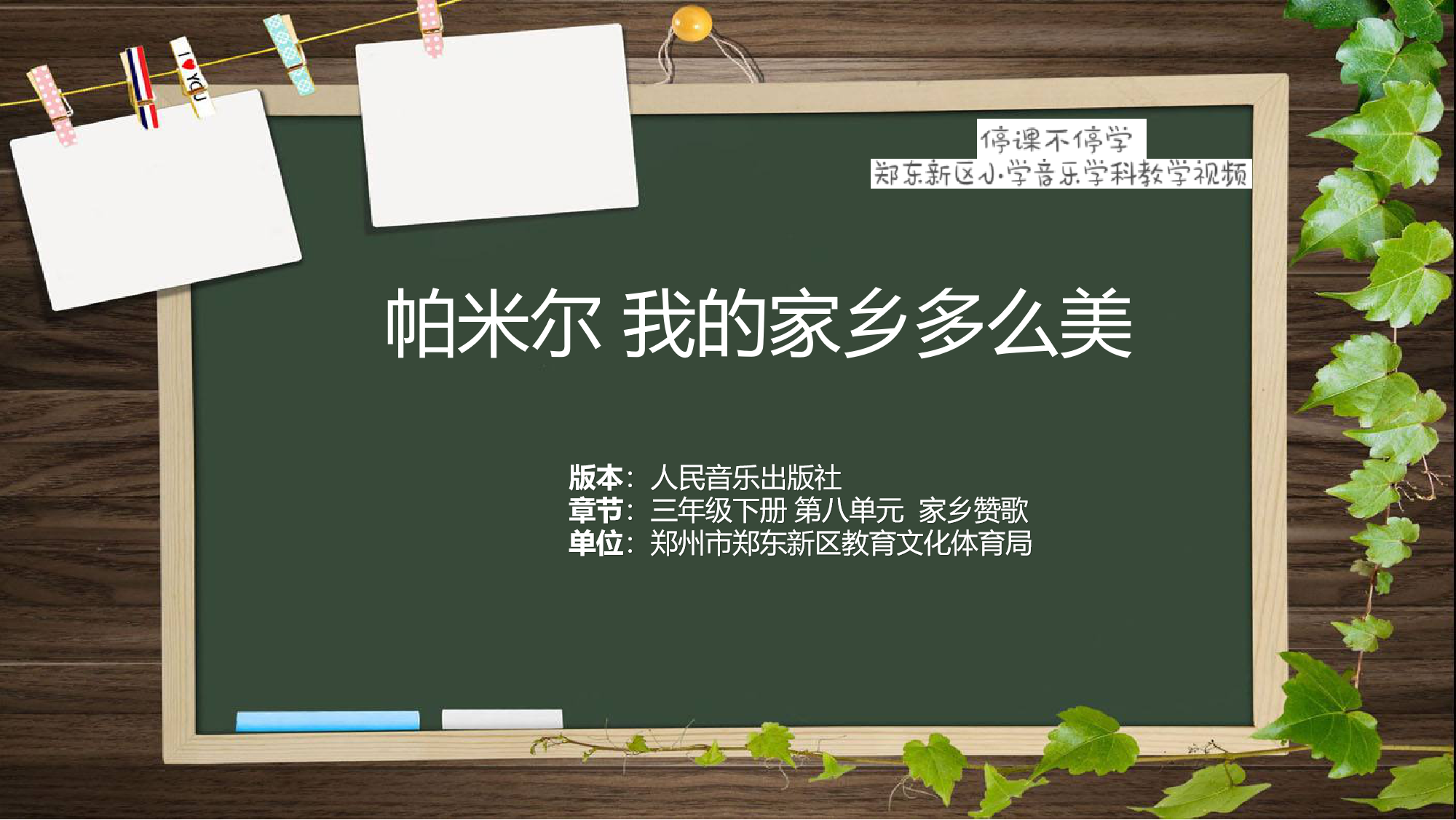 I ♥ YOU

停课不停学
郑东新区小学音乐学科教学视频

帕米尔 我的家乡多么美

版本：人民音乐出版社
章节：三年级下册 第八单元 家乡赞歌
单位：郑州市郑东新区教育文化体育局